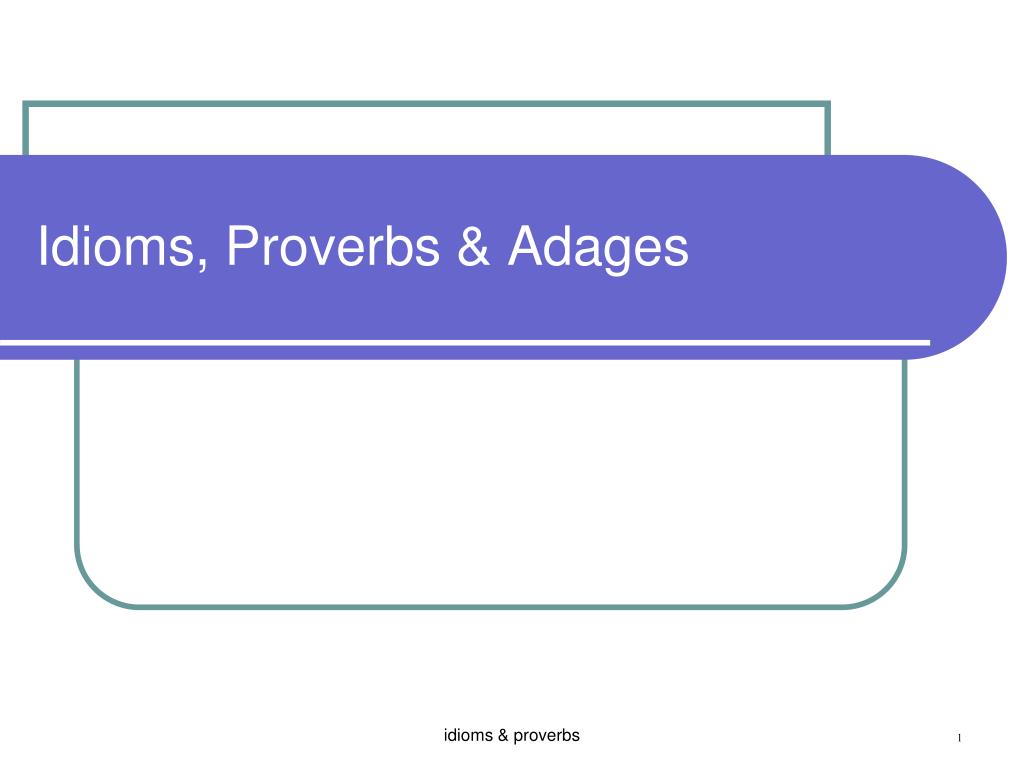 Idioms, Proverbs & Adages

idioms & proverbs

1